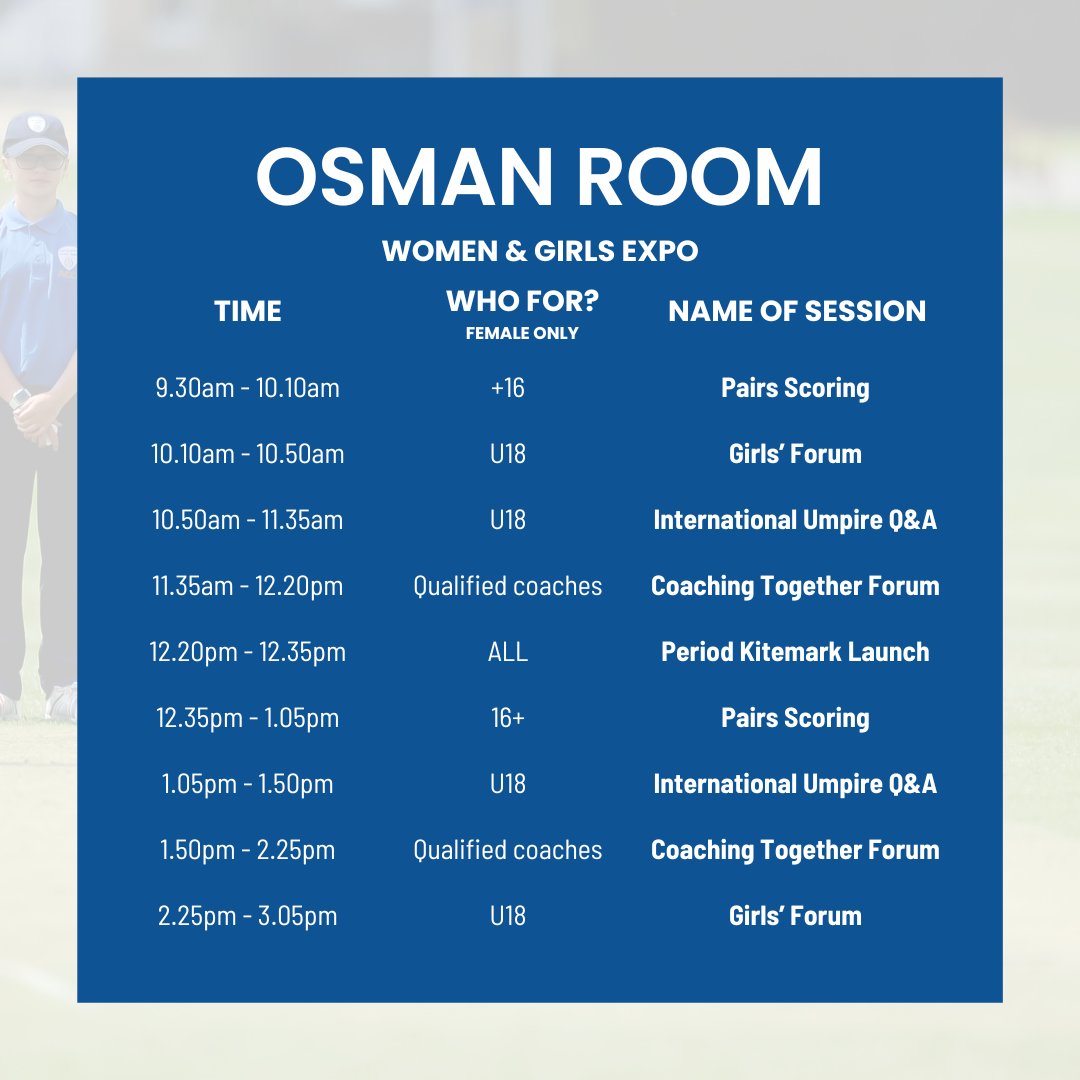 OSMAN ROOM

WOMEN & GIRLS EXPO

| TIME | WHO FOR? FEMALE ONLY | NAME OF SESSION |
|---|---|---|
| 9.30am - 10.10am | +16 | Pairs Scoring |
| 10.10am - 10.50am | U18 | Girls' Forum |
| 10.50am - 11.35am | U18 | International Umpire Q&A |
| 11.35am - 12.20pm | Qualified coaches | Coaching Together Forum |
| 12.20pm - 12.35pm | ALL | Period Kitemark Launch |
| 12.35pm - 1.05pm | 16+ | Pairs Scoring |
| 1.05pm - 1.50pm | U18 | International Umpire Q&A |
| 1.50pm - 2.25pm | Qualified coaches | Coaching Together Forum |
| 2.25pm - 3.05pm | U18 | Girls' Forum |